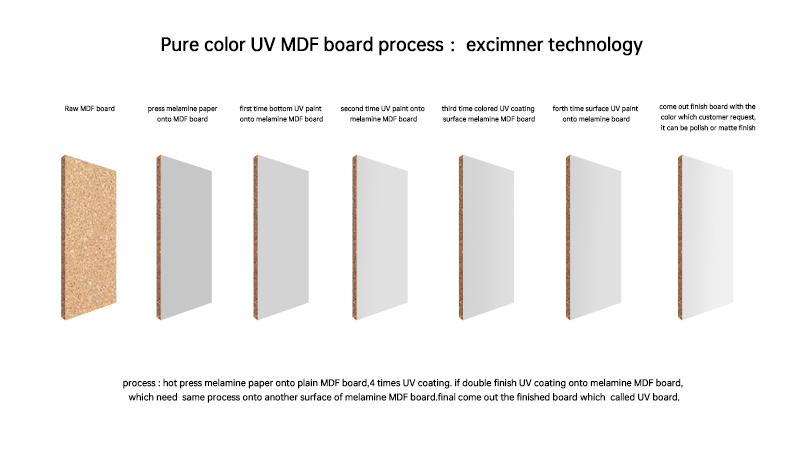 Pure color UV MDF board process： excimner technology

Raw MDF board

press melamine paper onto MDF board

first time bottom UV paint onto melamine MDF board

second time UV paint onto melamine MDF board

third time colored UV coating surface melamine MDF board

forth time surface UV paint onto melamine board

come out finish board with the color which customer request, it can be polish or matte finish

process : hot press melamine paper onto plain MDF board,4 times UV coating. if double finish UV coating onto melamine MDF board, which need same process onto another surface of melamine MDF board.final come out the finished board which called UV board.